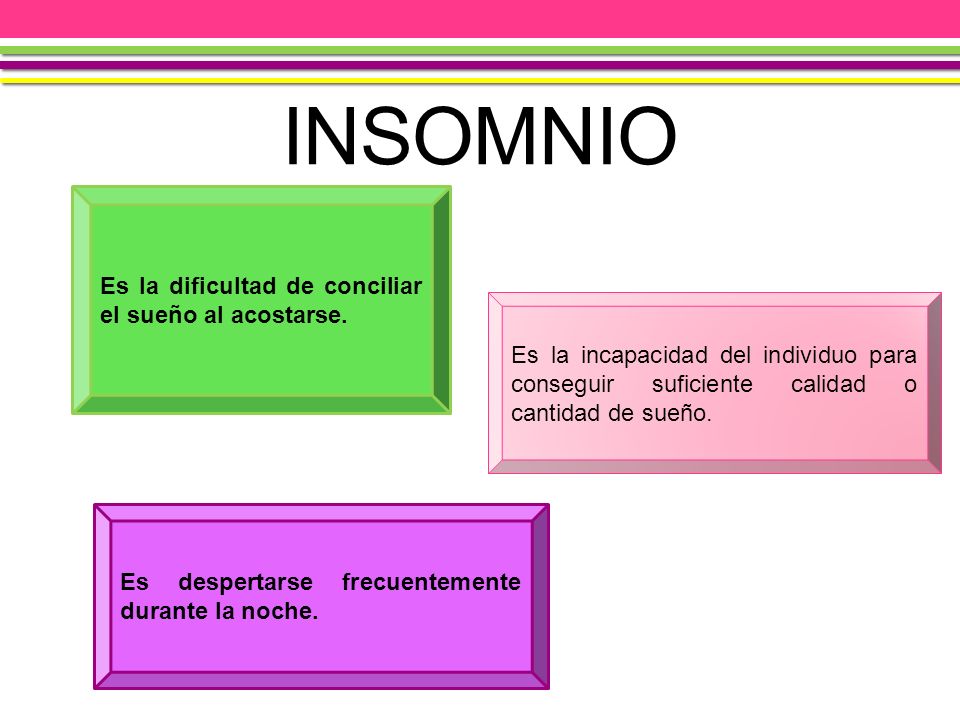 INSOMNIO

Es la dificultad de conciliar el sueño al acostarse.

Es la incapacidad del individuo para conseguir suficiente calidad o cantidad de sueño.

Es despertarse frecuentemente durante la noche.